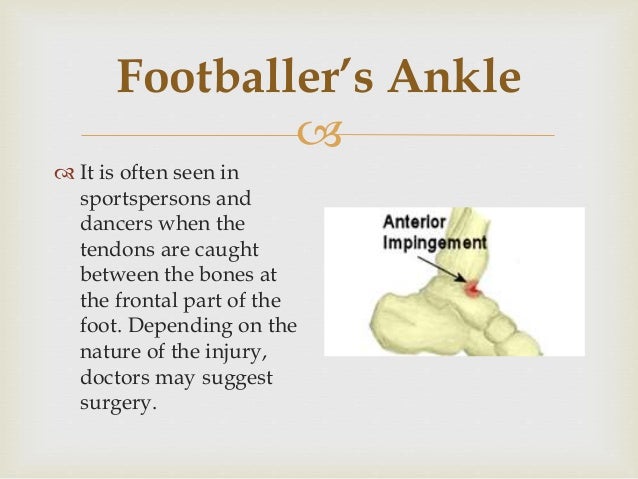 Footballer's Ankle

It is often seen in sportspersons and dancers when the tendons are caught between the bones at the frontal part of the foot. Depending on the nature of the injury, doctors may suggest surgery.

Anterior Impingement